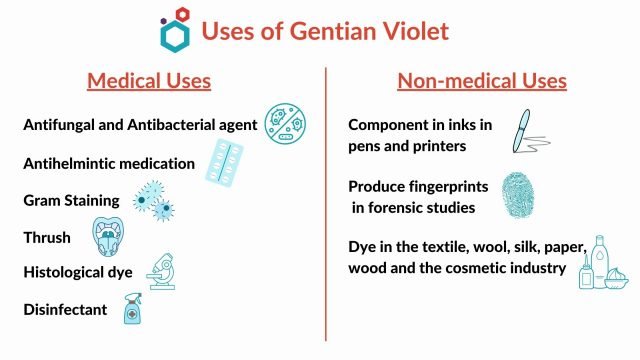 Uses of Gentian Violet

Medical Uses

Antifungal and Antibacterial agent

Antihelmintic medication

Gram Staining

Thrush

Histological dye

Disinfectant

Non-medical Uses

Component in inks in pens and printers

Produce fingerprints in forensic studies

Dye in the textile, wool, silk, paper, wood and the cosmetic industry